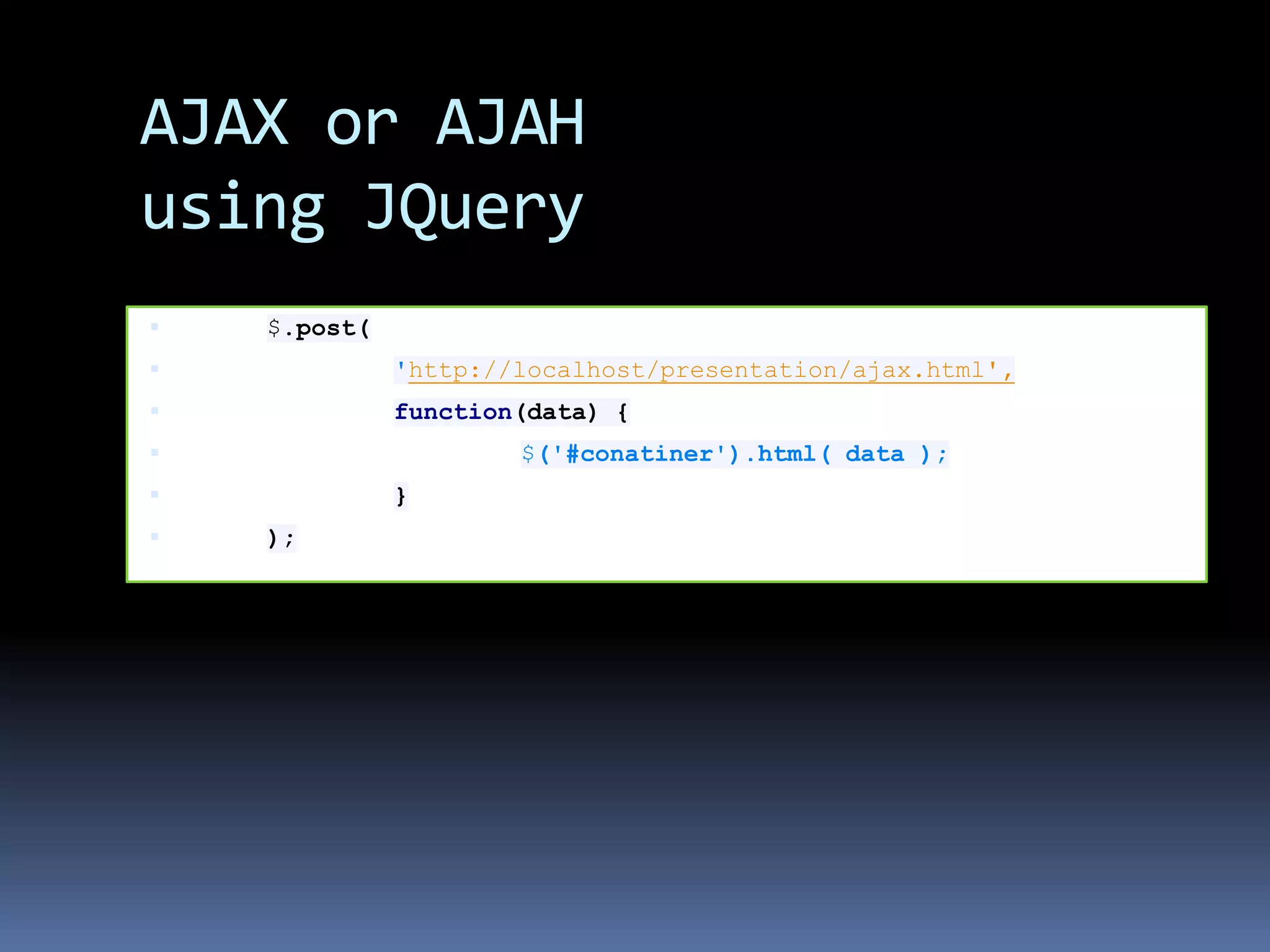 AJAX or AJAH using JQuery

$.post(
'http://localhost/presentation/ajax.html',
function(data) {
$('#conatiner').html( data );
}
);